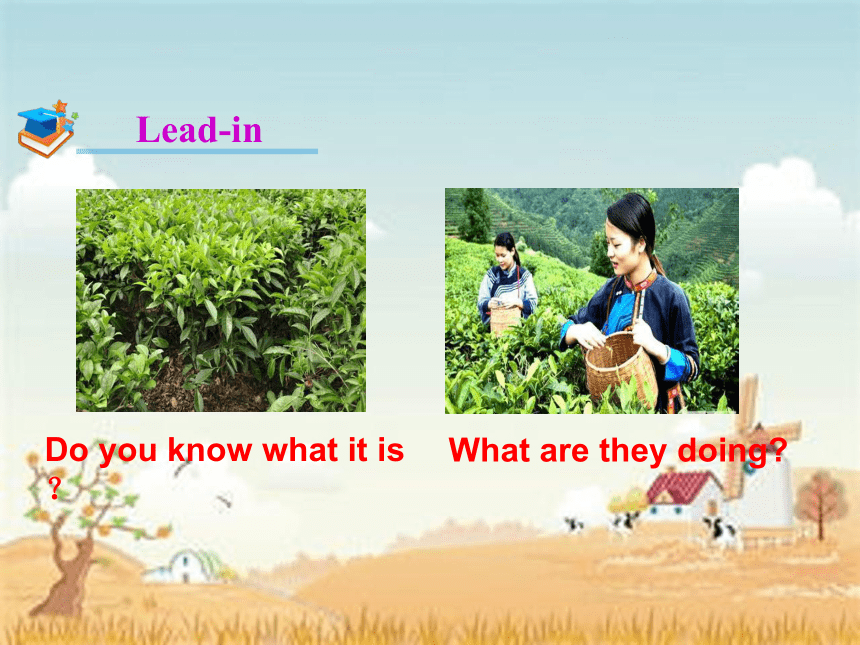 Lead-in

Do you know what it is ?

What are they doing?